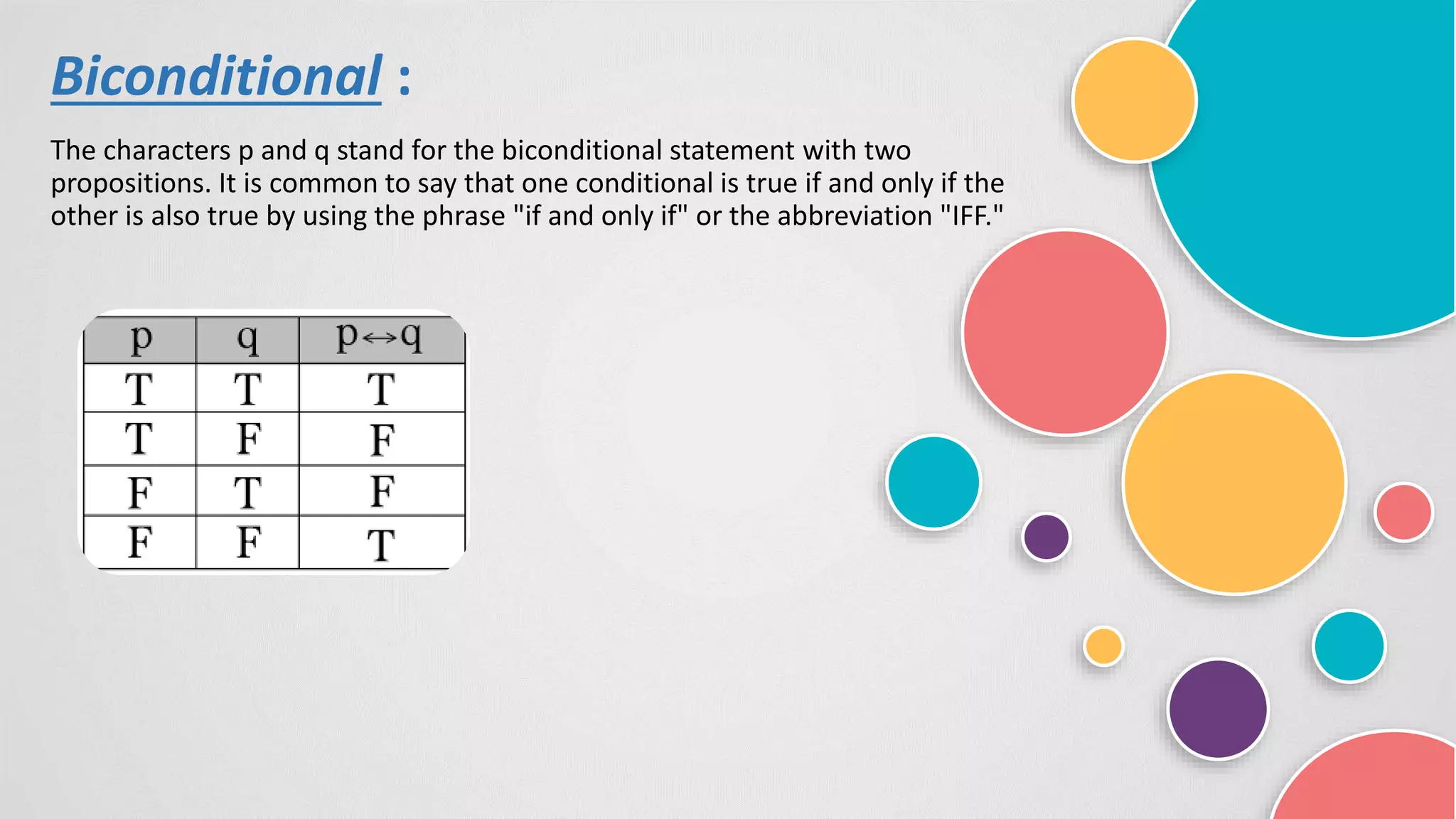 Biconditional :

The characters p and q stand for the biconditional statement with two propositions. It is common to say that one conditional is true if and only if the other is also true by using the phrase "if and only if" or the abbreviation "IFF."

| p | q | $p \leftrightarrow q$ |
|---|---|---|
| T | T | T |
| T | F | F |
| F | T | F |
| F | F | T |